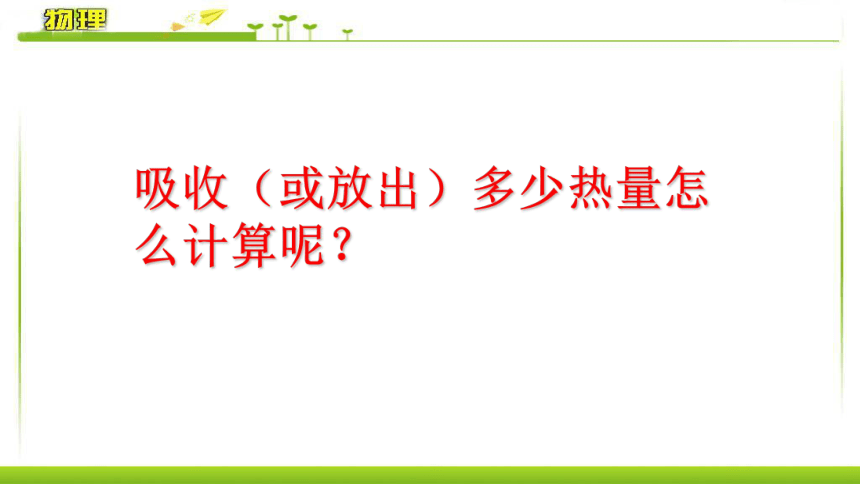 物理

吸收（或放出）多少热量怎么计算呢？